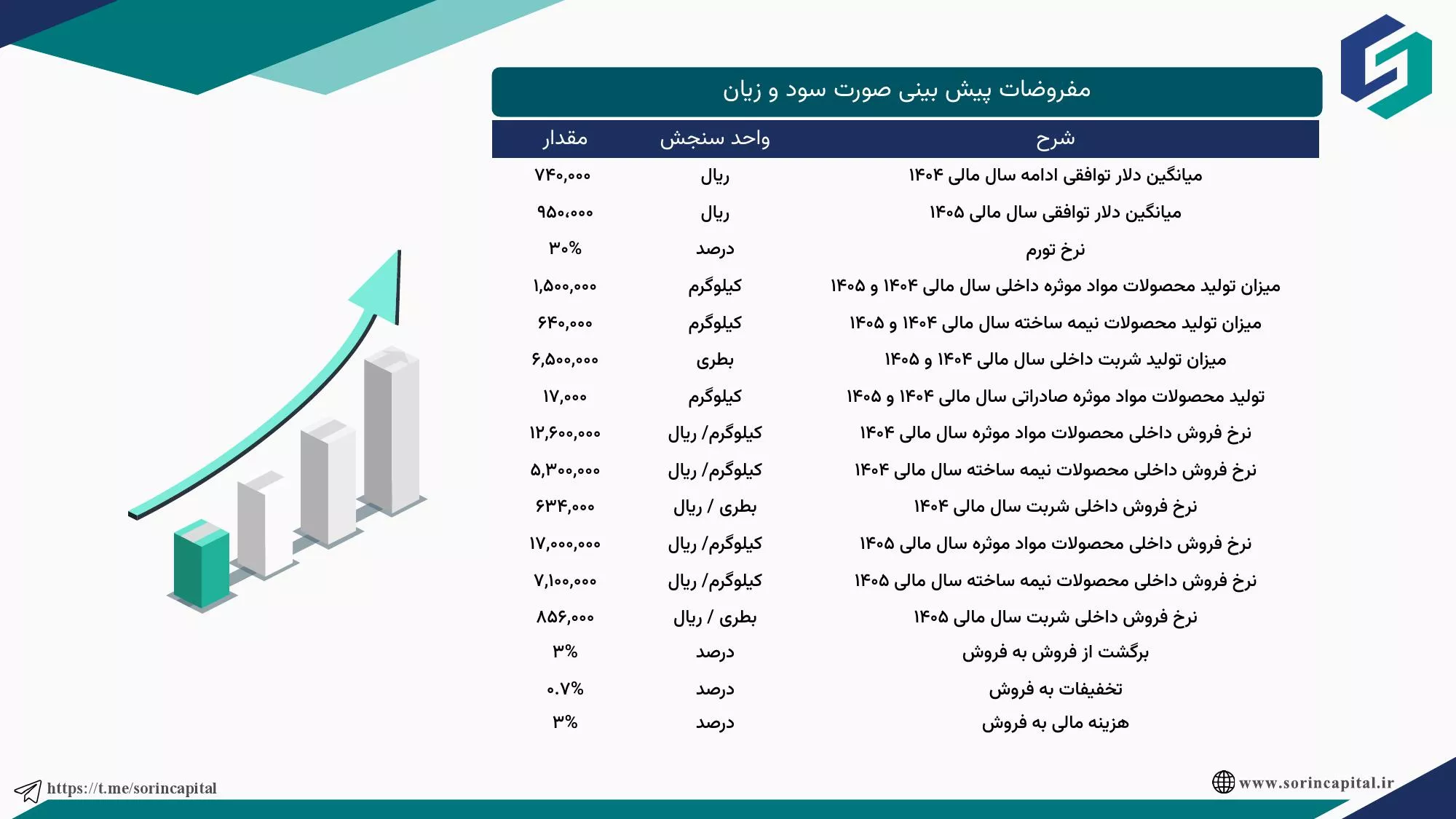 مفروضات پیش بینی صورت سود و زیان

| شرح | واحد سنجش | مقدار |
|---|---|---|
| میانگین دلار توافقی ادامه سال مالی ۱۴۰۴ | ریال | ۷۴۰,۰۰۰ |
| میانگین دلار توافقی سال مالی ۱۴۰۵ | ریال | ۹۵۰،۰۰۰ |
| نرخ تورم | درصد | ۳۰% |
| میزان تولید محصولات مواد موثره داخلی سال مالی ۱۴۰۴ و ۱۴۰۵ | کیلوگرم | ۱,۵۰۰,۰۰۰ |
| میزان تولید محصولات نیمه ساخته سال مالی ۱۴۰۴ و ۱۴۰۵ | کیلوگرم | ۶۴۰,۰۰۰ |
| میزان تولید شربت داخلی سال مالی ۱۴۰۴ و ۱۴۰۵ | بطری | ۶,۵۰۰,۰۰۰ |
| تولید محصولات مواد موثره صادراتی سال مالی ۱۴۰۴ و ۱۴۰۵ | کیلوگرم | ۱۷,۰۰۰ |
| نرخ فروش داخلی محصولات مواد موثره سال مالی ۱۴۰۴ | کیلوگرم/ ریال | ۱۲,۶۰۰,۰۰۰ |
| نرخ فروش داخلی محصولات نیمه ساخته سال مالی ۱۴۰۴ | کیلوگرم/ ریال | ۵,۳۰۰,۰۰۰ |
| نرخ فروش داخلی شربت سال مالی ۱۴۰۴ | بطری / ریال | ۶۳۴,۰۰۰ |
| نرخ فروش داخلی محصولات مواد موثره سال مالی ۱۴۰۵ | کیلوگرم/ ریال | ۱۷,۰۰۰,۰۰۰ |
| نرخ فروش داخلی محصولات نیمه ساخته سال مالی ۱۴۰۵ | کیلوگرم/ ریال | ۷,۱۰۰,۰۰۰ |
| نرخ فروش داخلی شربت سال مالی ۱۴۰۵ | بطری / ریال | ۸۵۶,۰۰۰ |
| برگشت از فروش به فروش | درصد | ۳% |
| تخفیفات به فروش | درصد | ۰.۷% |
| هزینه مالی به فروش | درصد | ۳% |

https://t.me/sorincapital

www.sorincapital.ir